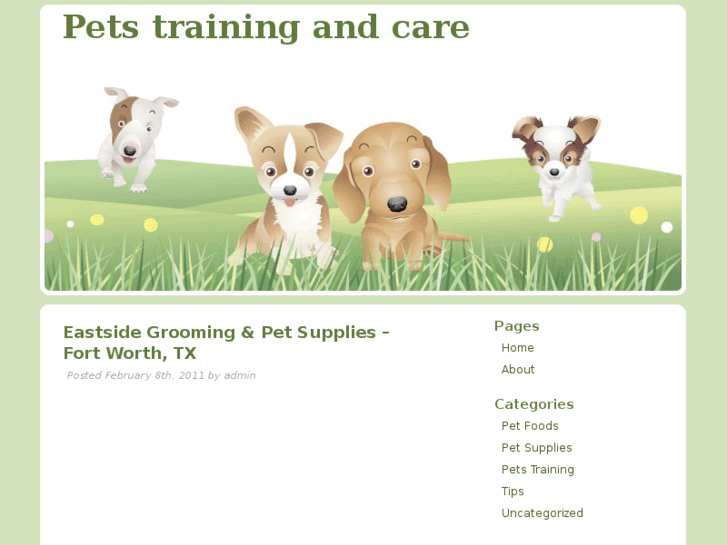 Pets training and care

Eastside Grooming & Pet Supplies – Fort Worth, TX

Posted February 8th, 2011 by admin

Pages

Home

About

Categories

Pet Foods

Pet Supplies

Pets Training

Tips

Uncategorized